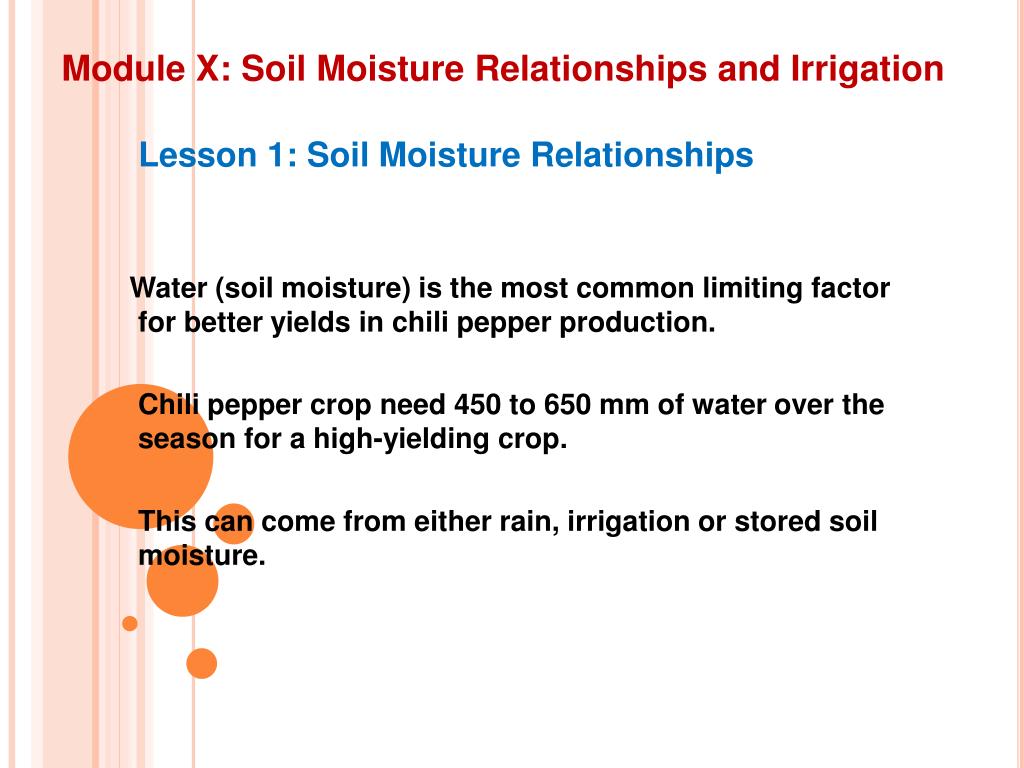 Module X: Soil Moisture Relationships and Irrigation

Lesson 1: Soil Moisture Relationships

Water (soil moisture) is the most common limiting factor for better yields in chili pepper production.

Chili pepper crop need 450 to 650 mm of water over the season for a high-yielding crop.

This can come from either rain, irrigation or stored soil moisture.